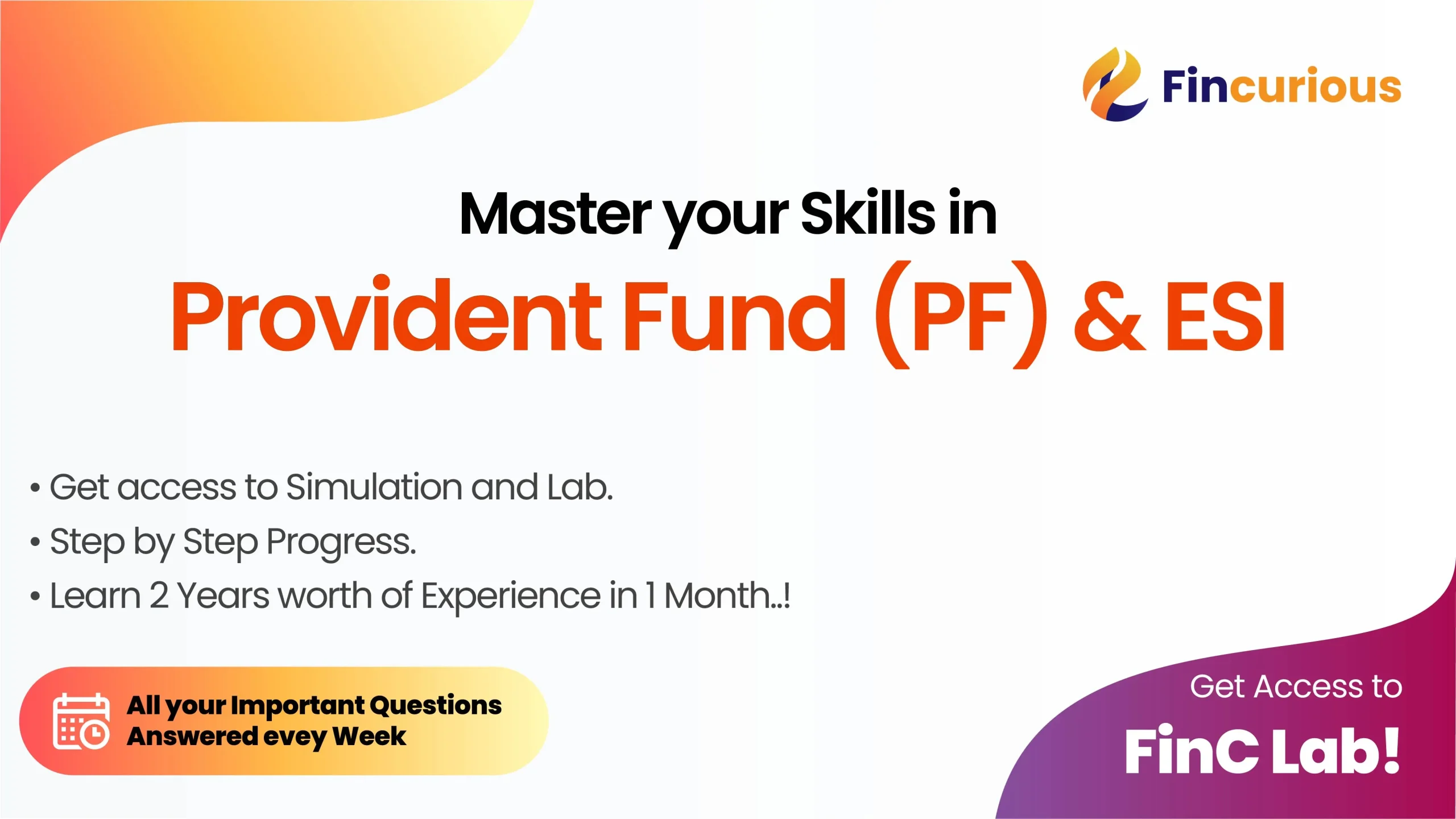 Fincurious

Master your Skills in

Provident Fund (PF) & ESI

• Get access to Simulation and Lab.
• Step by Step Progress.
• Learn 2 Years worth of Experience in 1 Month..!

All your Important Questions Answered evey Week

Get Access to

FinC Lab!